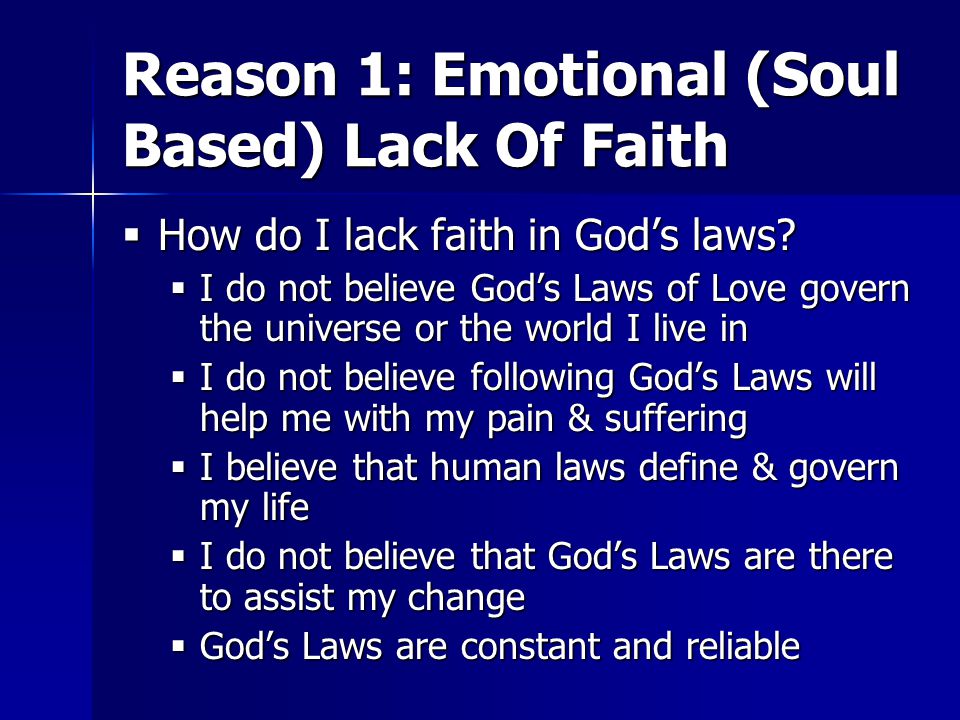 Reason 1: Emotional (Soul Based) Lack Of Faith

▪ How do I lack faith in God’s laws?
  ▪ I do not believe God’s Laws of Love govern the universe or the world I live in
  ▪ I do not believe following God’s Laws will help me with my pain & suffering
  ▪ I believe that human laws define & govern my life
  ▪ I do not believe that God’s Laws are there to assist my change
  ▪ God’s Laws are constant and reliable